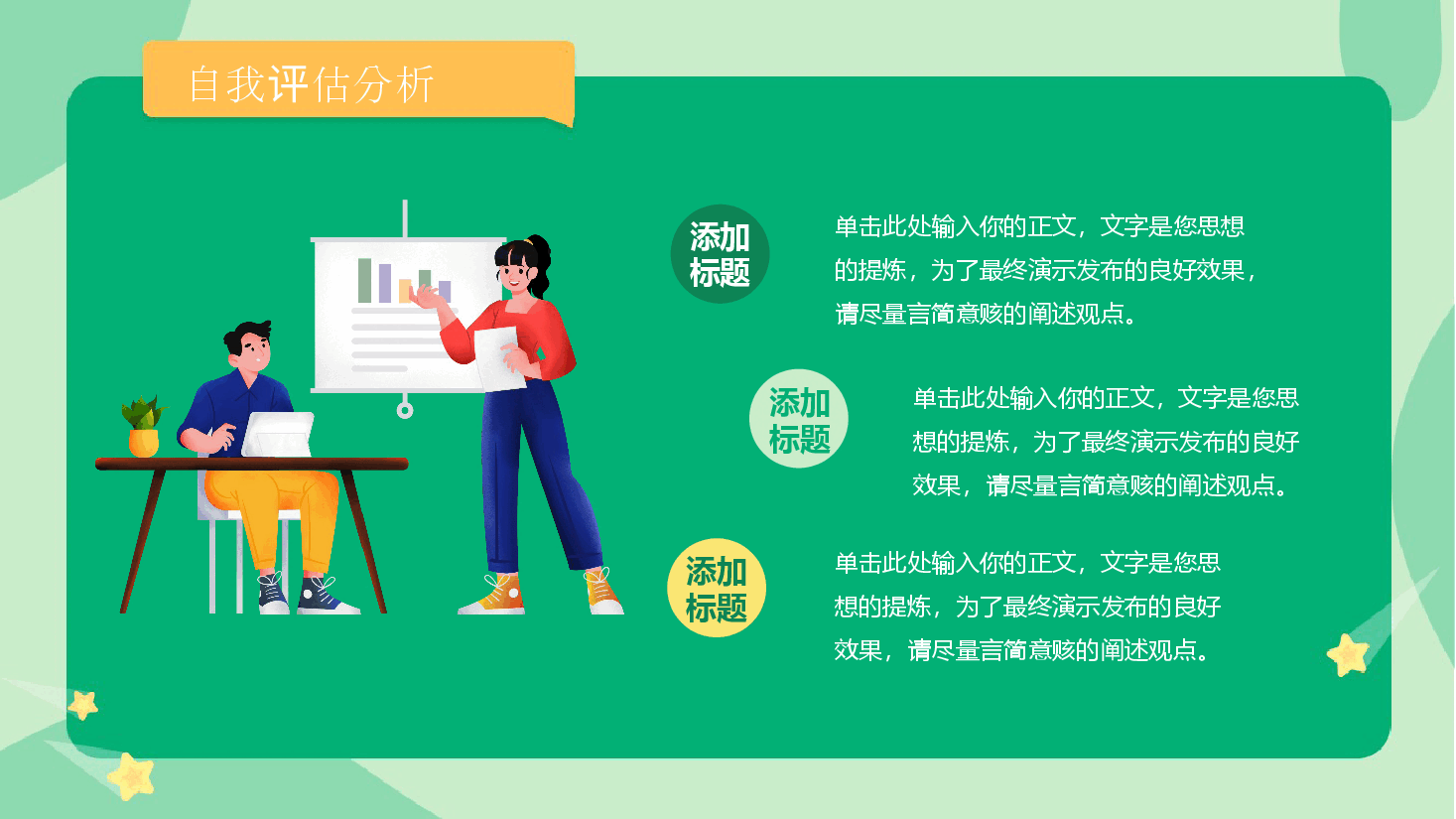 自我评估分析

添加标题

单击此处输入你的正文，文字是您思想的提炼，为了最终演示发布的良好效果，请尽量言简意赅的阐述观点。

添加标题

单击此处输入你的正文，文字是您思想的提炼，为了最终演示发布的良好效果，请尽量言简意赅的阐述观点。

添加标题

单击此处输入你的正文，文字是您思想的提炼，为了最终演示发布的良好效果，请尽量言简意赅的阐述观点。